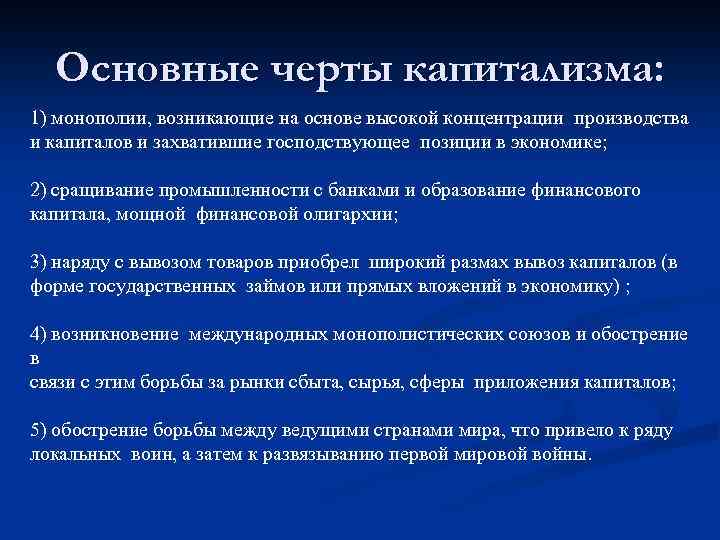 Основные черты капитализма:

1) монополии, возникающие на основе высокой концентрации производства и капиталов и захватившие господствующее позиции в экономике;

2) сращивание промышленности с банками и образование финансового капитала, мощной финансовой олигархии;

3) наряду с вывозом товаров приобрел широкий размах вывоз капиталов (в форме государственных займов или прямых вложений в экономику) ;

4) возникновение международных монополистических союзов и обострение в
связи с этим борьбы за рынки сбыта, сырья, сферы приложения капиталов;

5) обострение борьбы между ведущими странами мира, что привело к ряду локальных воин, а затем к развязыванию первой мировой войны.